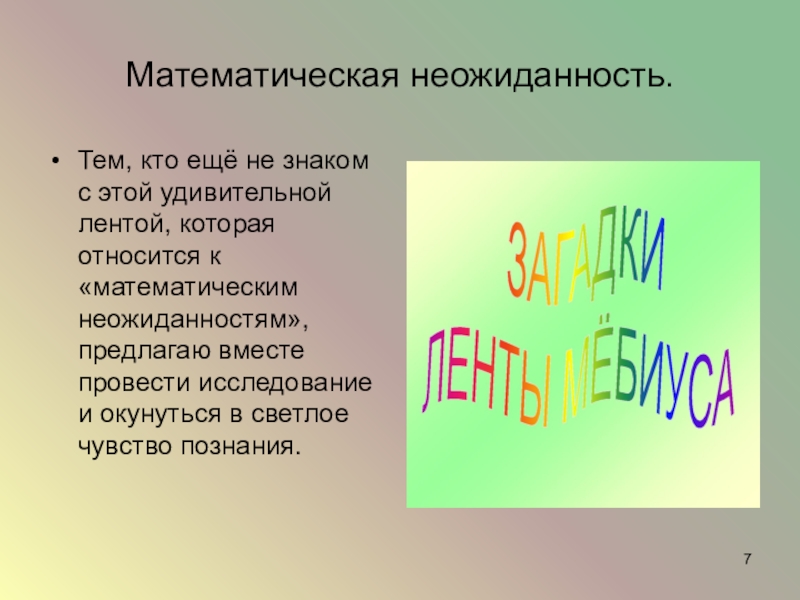 Математическая неожиданность.

• Тем, кто ещё не знаком с этой удивительной лентой, которая относится к «математическим неожиданностям», предлагаю вместе провести исследование и окунуться в светлое чувство познания.

ЗАГАДКИ ЛЕНТЫ МЁБИУСА

7